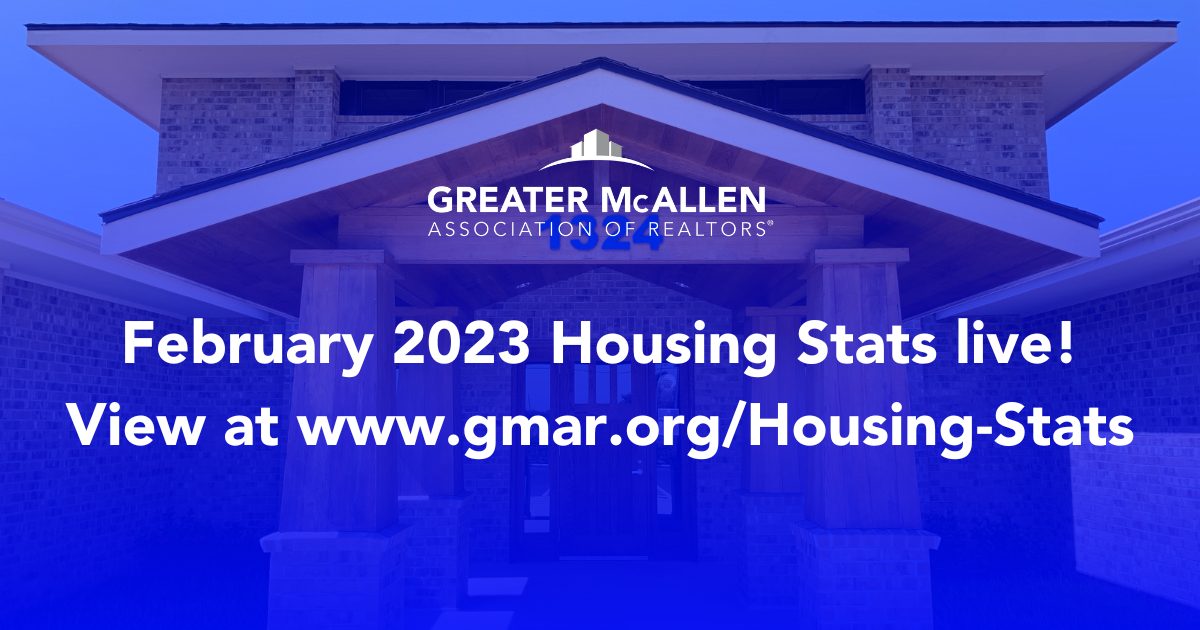 GREATER McALLEN
ASSOCIATION OF REALTORS®

1324

February 2023 Housing Stats live!
View at www.gmar.org/Housing-Stats